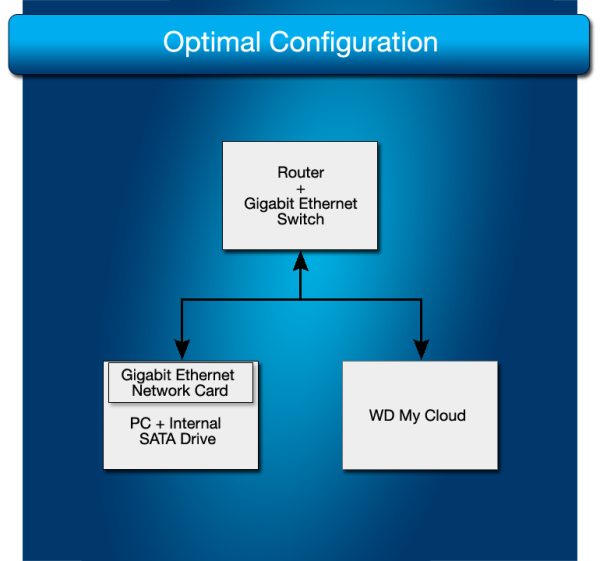 Optimal Configuration

Router
+
Gigabit Ethernet
Switch

Gigabit Ethernet
Network Card

PC + Internal
SATA Drive

WD My Cloud